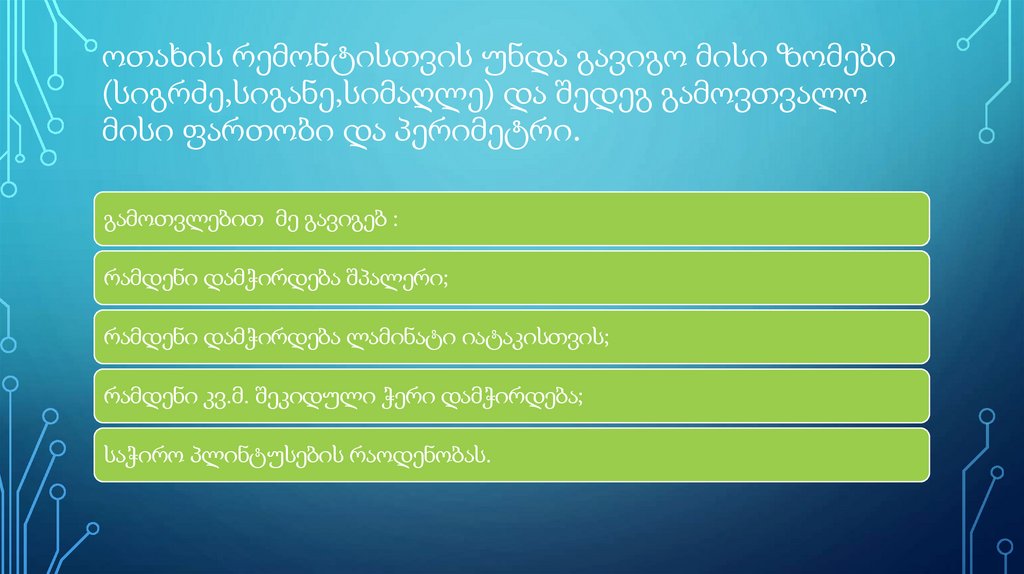 ოთახის რემონტისთვის უნდა გავიგო მისი ზომები (სიგრძე,სიგანე,სიმაღლე) და შედეგ გამოვთვალო მისი ფართობი და პერიმეტრი.

გამოთვლებით მე გავიგებ :

რამდენი დამჭირდება შპალერი;

რამდენი დამჭირდება ლამინატი იატაკისთვის;

რამდენი კვ.მ. შეკიდული ჭერი დამჭირდება;

საჭირო პლინტუსების რაოდენობას.